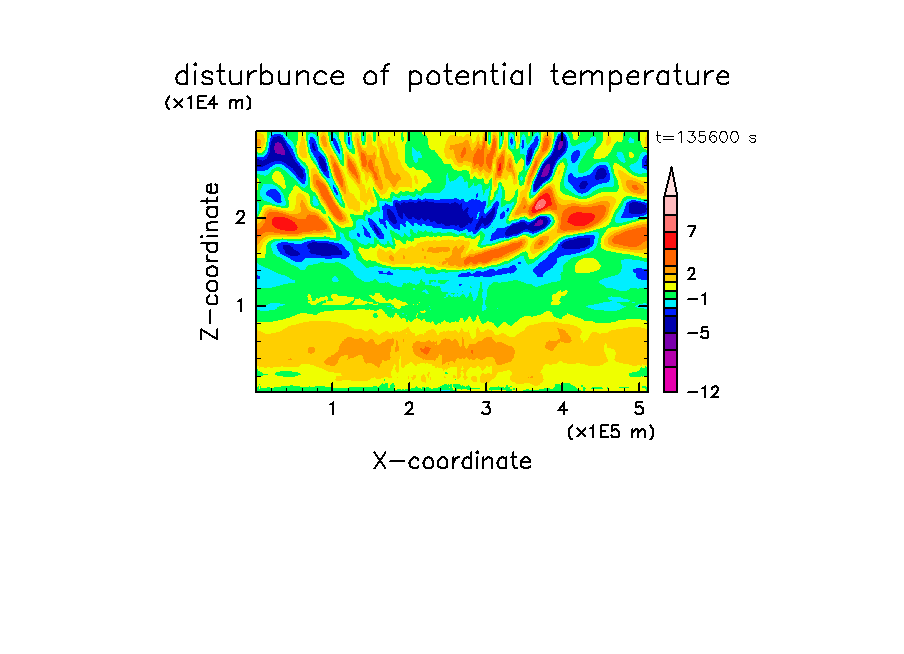 disturbunce of potential temperature
(x1E4 m)
t=135600 s
Z-coordinate
2
1
7
2
−1
−5
−12
1
2
3
4
5
(x1E5 m)
X-coordinate